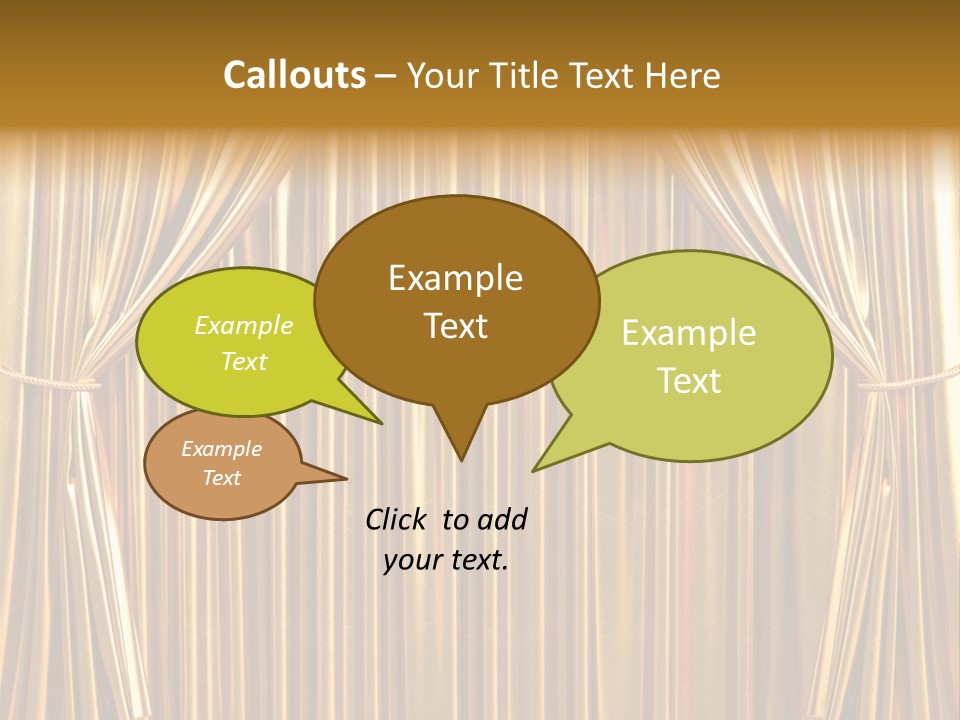 Callouts – Your Title Text Here

Example Text

Example Text

Example Text

Example Text

Click to add your text.